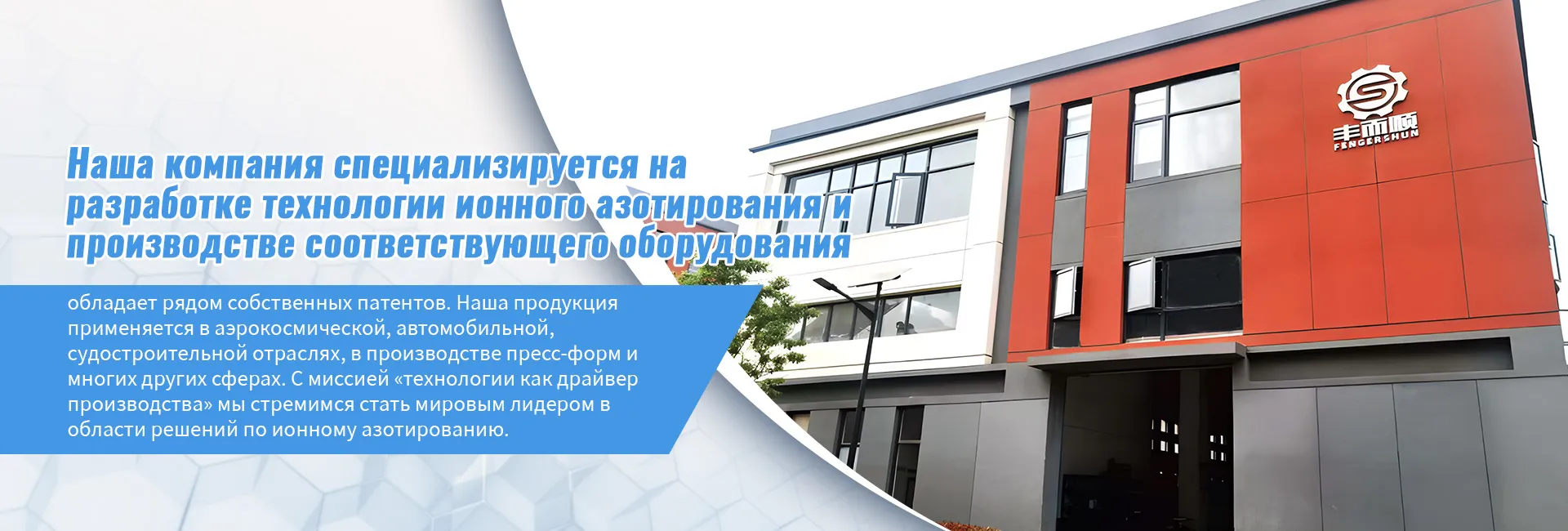 Наша компания специализируется на разработке технологии ионного азотирования и производстве соответствующего оборудования

обладает рядом собственных патентов. Наша продукция применяется в аэрокосмической, автомобильной, судостроительной отраслях, в производстве пресс-форм и многих других сферах. С миссией «технологии как драйвер производства» мы стремимся стать мировым лидером в области решений по ионному азотированию.

丰而顺
FENGERSHUN